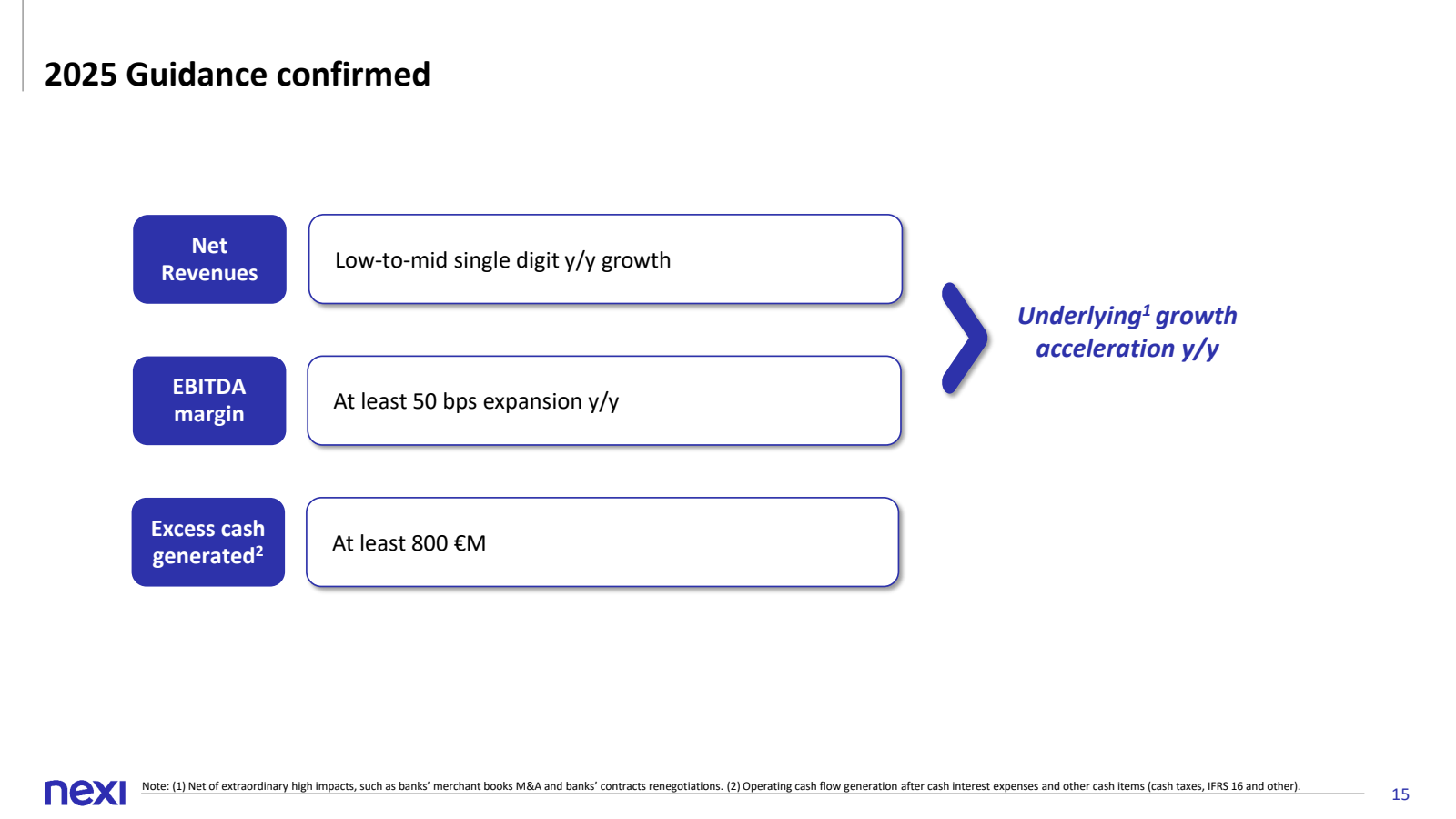 2025 Guidance confirmed

Net Revenues

Low-to-mid single digit y/y growth

EBITDA margin

At least 50 bps expansion y/y

Excess cash generated$^2$

At least 800 €M

Underlying$^1$ growth acceleration y/y

nexi

Note: (1) Net of extraordinary high impacts, such as banks' merchant books M&A and banks' contracts renegotiations. (2) Operating cash flow generation after cash interest expenses and other cash items (cash taxes, IFRS 16 and other).

15